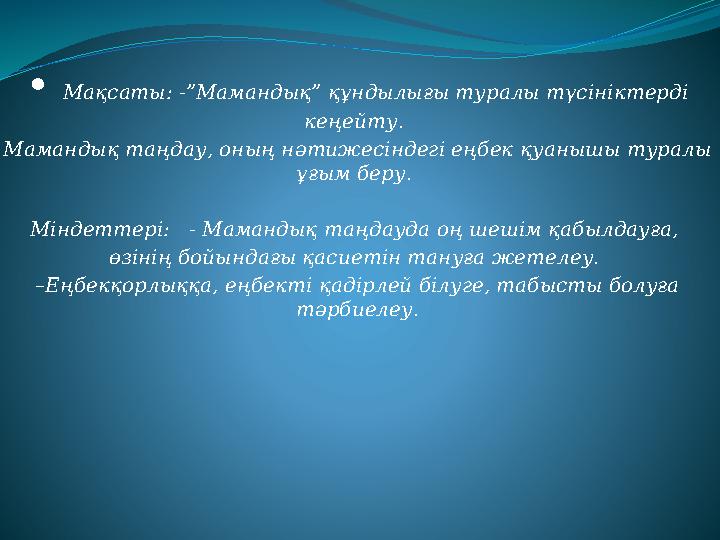 • Мақсаты: -”Мамандық” құндылығы туралы түсініктерді кеңейту.
Мамандық таңдау, оның нәтижесіндегі еңбек қуанышы туралы ұғым беру.

Міндеттері: - Мамандық таңдауда оң шешім қабылдауға, өзінің бойындағы қасиетін тануға жетелеу.
–Еңбекқорлыққа, еңбекті қадірлей білуге, табысты болуға тәрбиелеу.